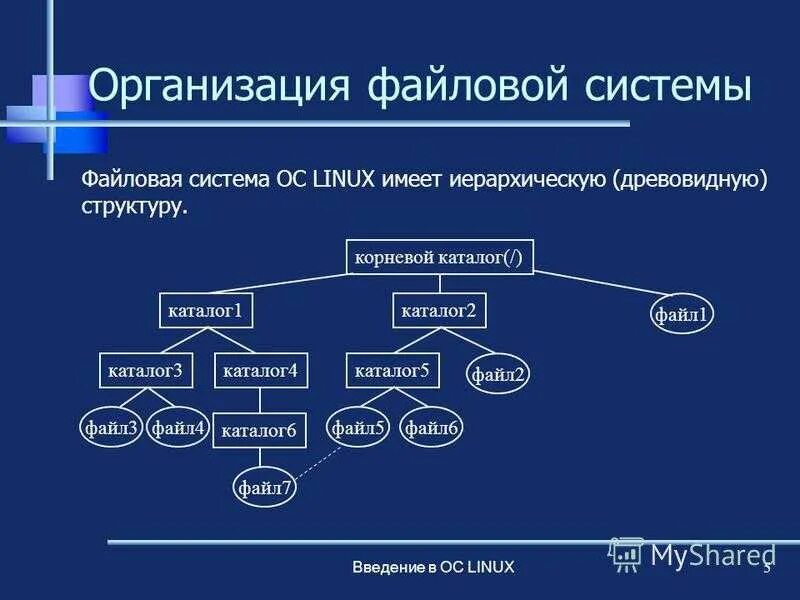 Организация файловой системы

Файловая система ОС LINUX имеет иерархическую (древовидную) структуру.

корневой каталог(/)

каталог1

каталог2

файл1

каталог3

каталог4

каталог5

файл2

файл3

файл4

каталог6

файл5

файл6

файл7

Введение в ОС LINUX

MyShared

5